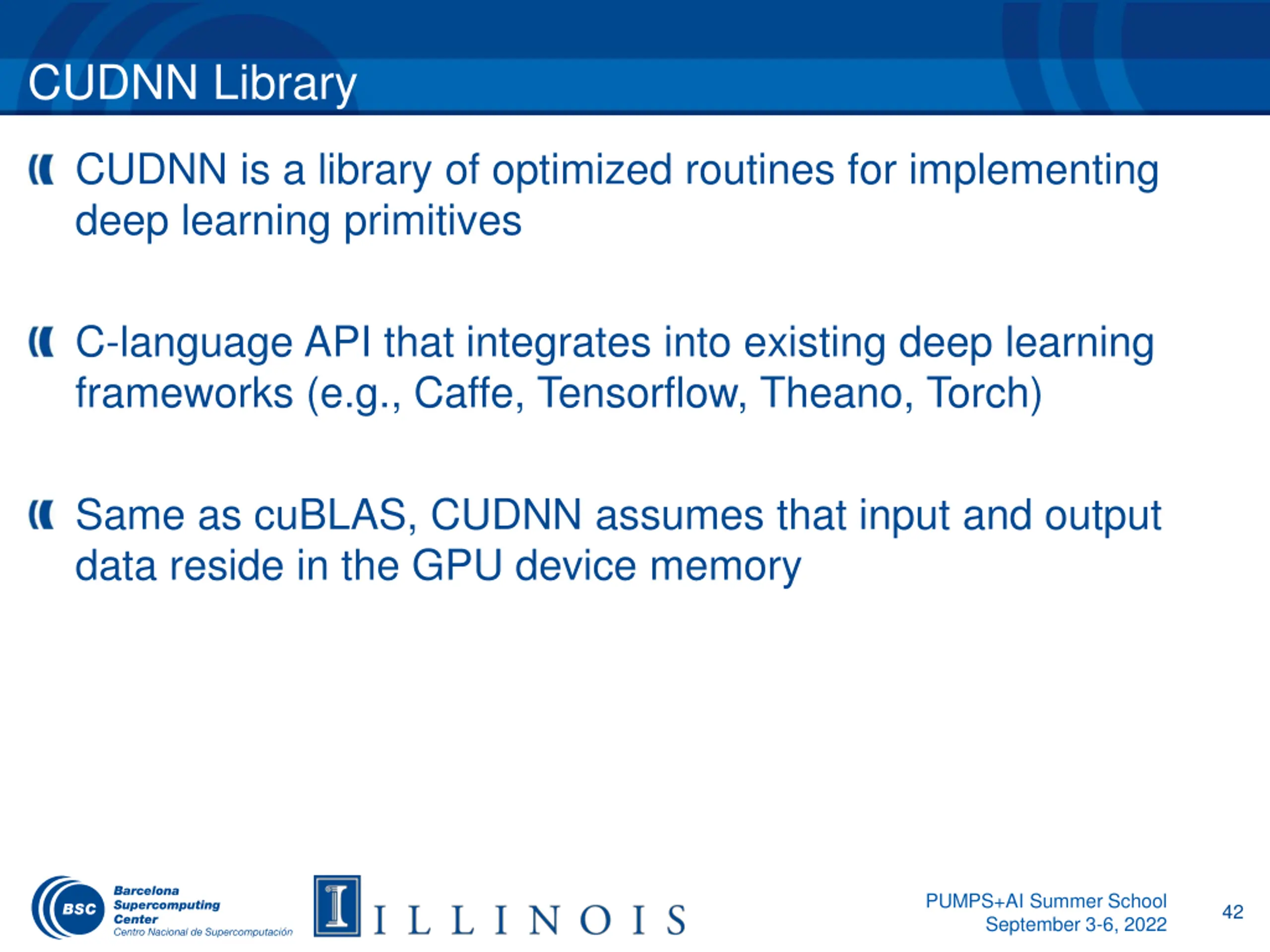 CUDNN Library

CUDNN is a library of optimized routines for implementing deep learning primitives

C-language API that integrates into existing deep learning frameworks (e.g., Caffe, Tensorflow, Theano, Torch)

Same as cuBLAS, CUDNN assumes that input and output data reside in the GPU device memory

BSC Barcelona Supercomputing Center Centro Nacional de Supercomputación

I ILLINOIS

PUMPS+AI Summer School
September 3-6, 2022

42